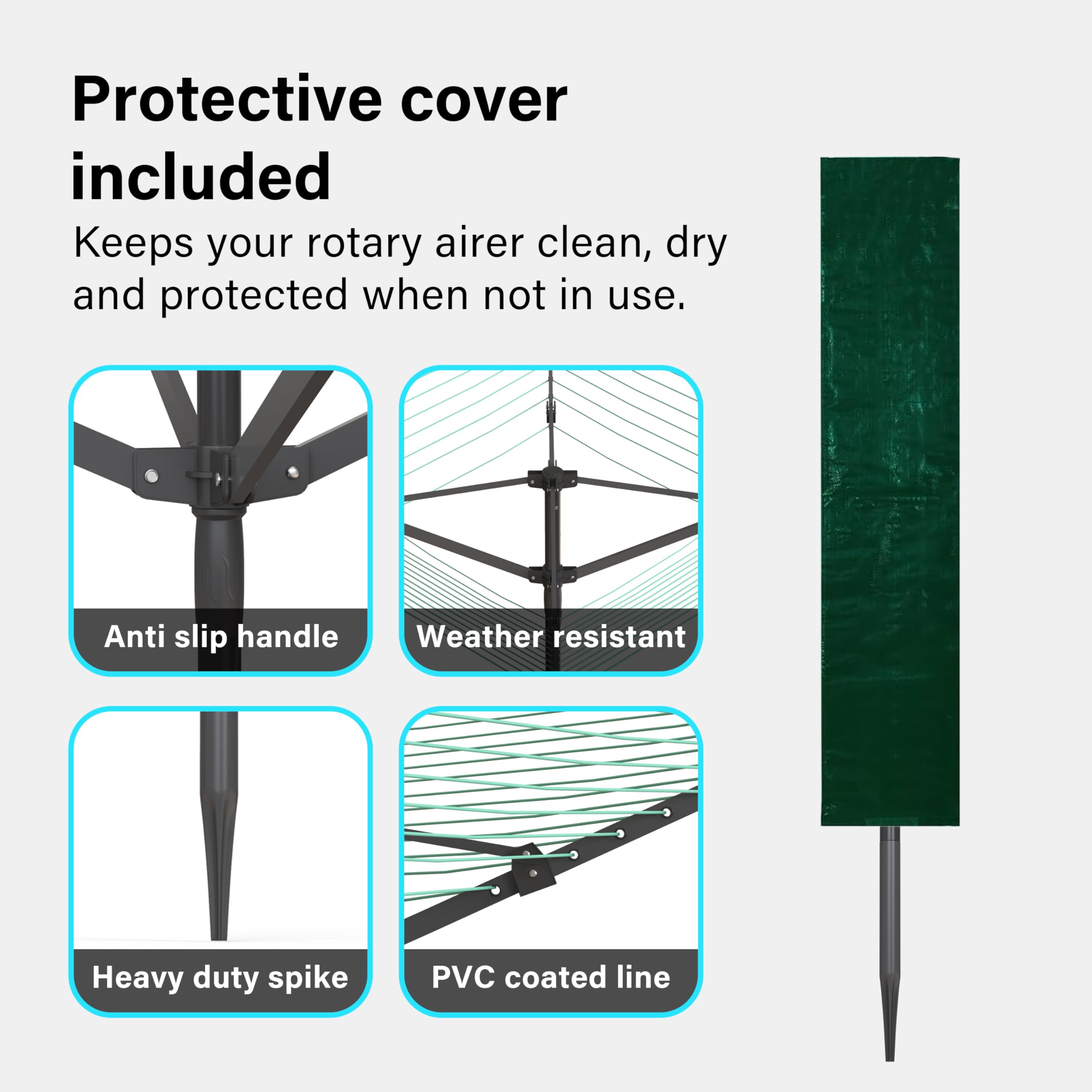 Protective cover included

Keeps your rotary airer clean, dry and protected when not in use.

Anti slip handle

Weather resistant

Heavy duty spike

PVC coated line